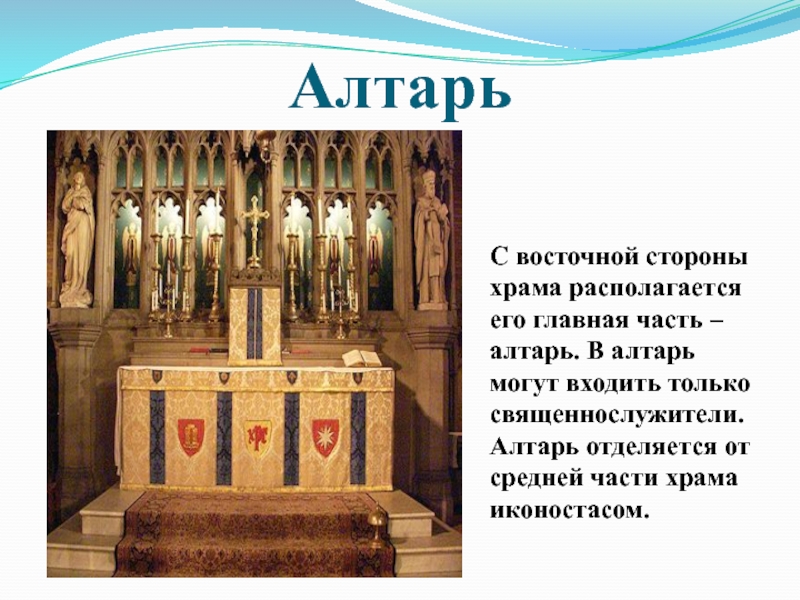 Алтарь

С восточной стороны храма располагается его главная часть – алтарь. В алтарь могут входить только священнослужители. Алтарь отделяется от средней части храма иконостасом.